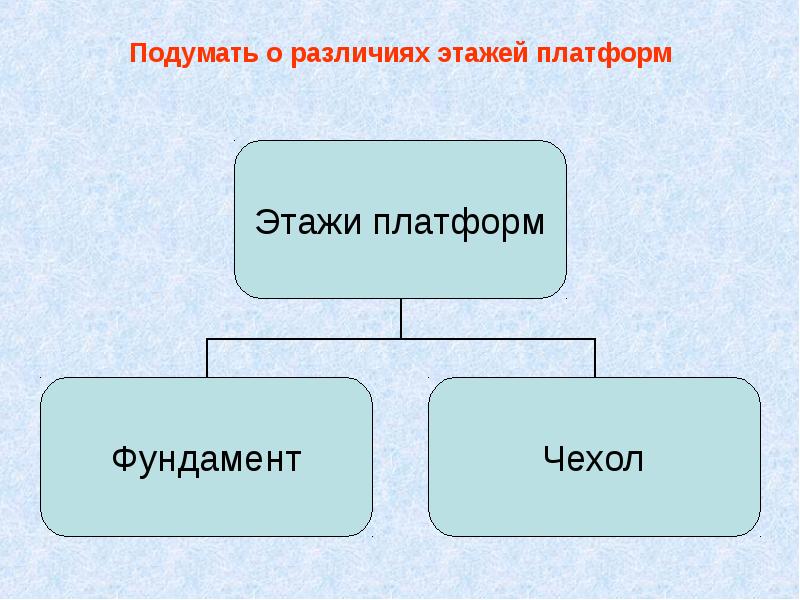 Подумать о различиях этажей платформ

Этажи платформ

Фундамент

Чехол